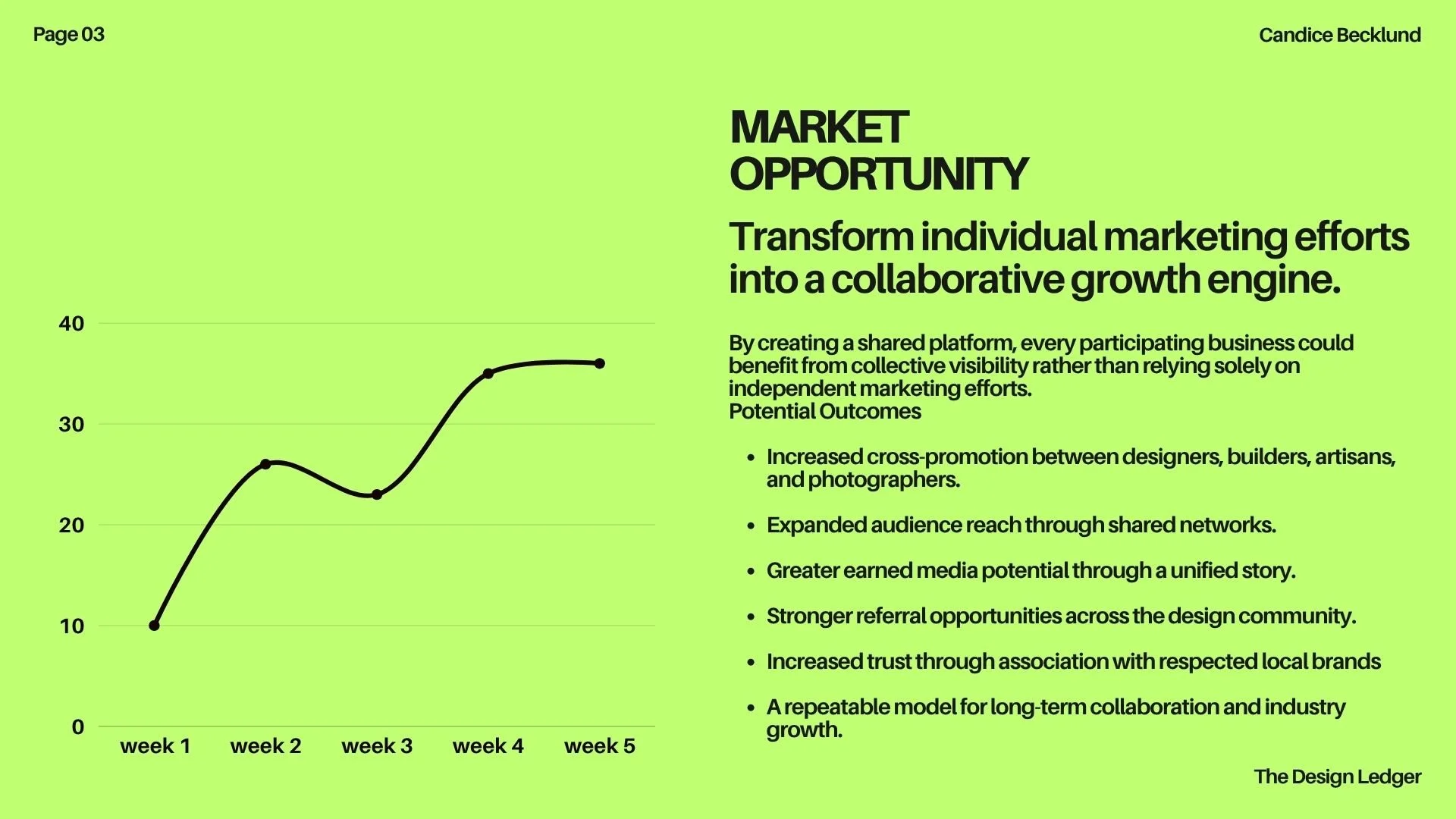 Page 03

Candice Becklund

40

30

20

10

0

week 1 week 2 week 3 week 4 week 5

MARKET
OPPORTUNITY

Transform individual marketing efforts into a collaborative growth engine.

By creating a shared platform, every participating business could benefit from collective visibility rather than relying solely on independent marketing efforts.
Potential Outcomes

• Increased cross-promotion between designers, builders, artisans, and photographers.

• Expanded audience reach through shared networks.

• Greater earned media potential through a unified story.

• Stronger referral opportunities across the design community.

• Increased trust through association with respected local brands

• A repeatable model for long-term collaboration and industry growth.

The Design Ledger